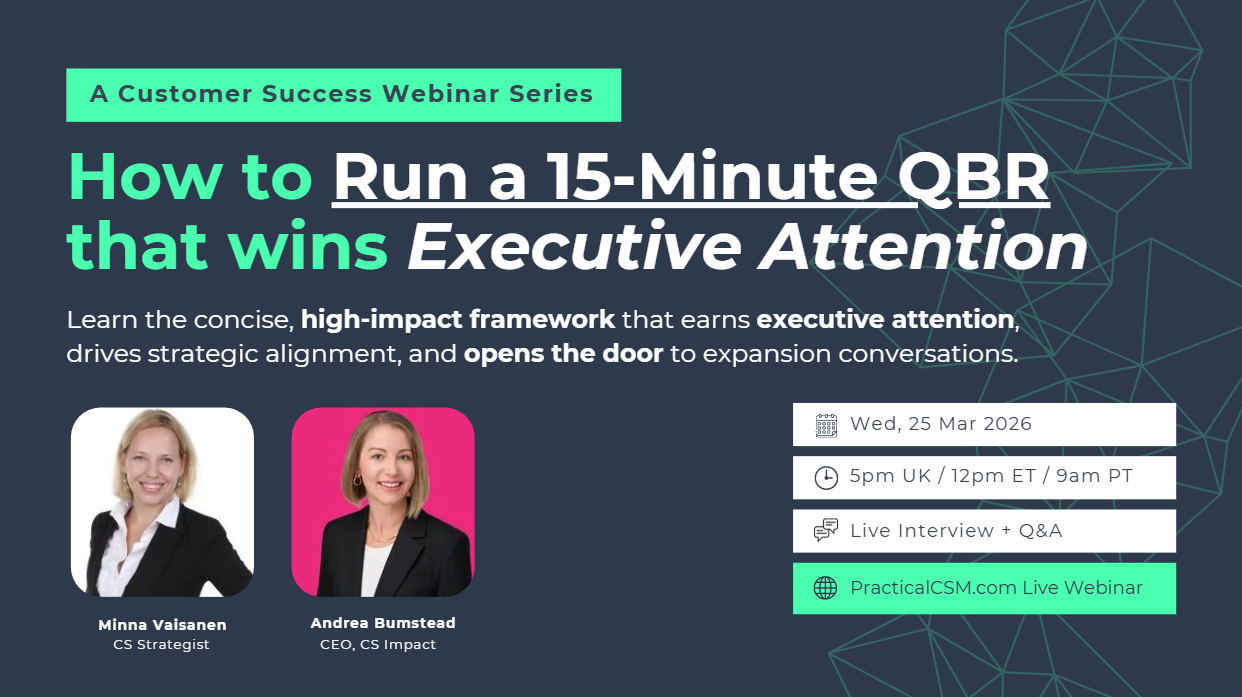 A Customer Success Webinar Series

How to Run a 15-Minute QBR that wins Executive Attention

Learn the concise, high-impact framework that earns executive attention, drives strategic alignment, and opens the door to expansion conversations.

Minna Vaisanen
CS Strategist

Andrea Bumstead
CEO, CS Impact

Wed, 25 Mar 2026

5pm UK / 12pm ET / 9am PT

Live Interview + Q&A

PracticalCSM.com Live Webinar